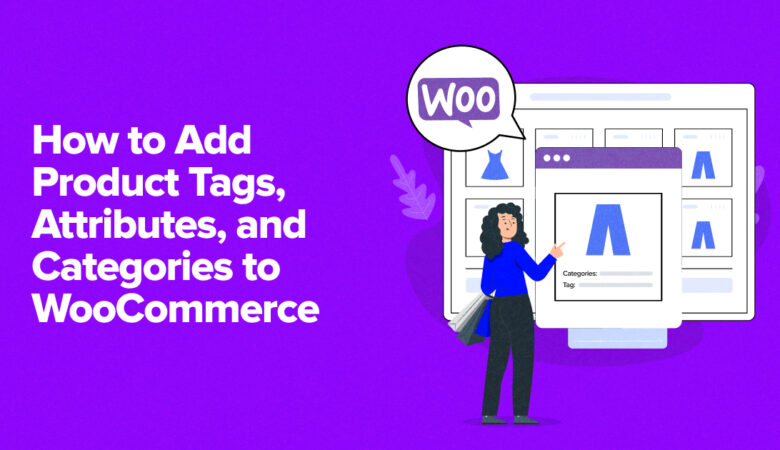 How to Add Product Tags, Attributes, and Categories to WooCommerce

Woo

Categories:
Tag: